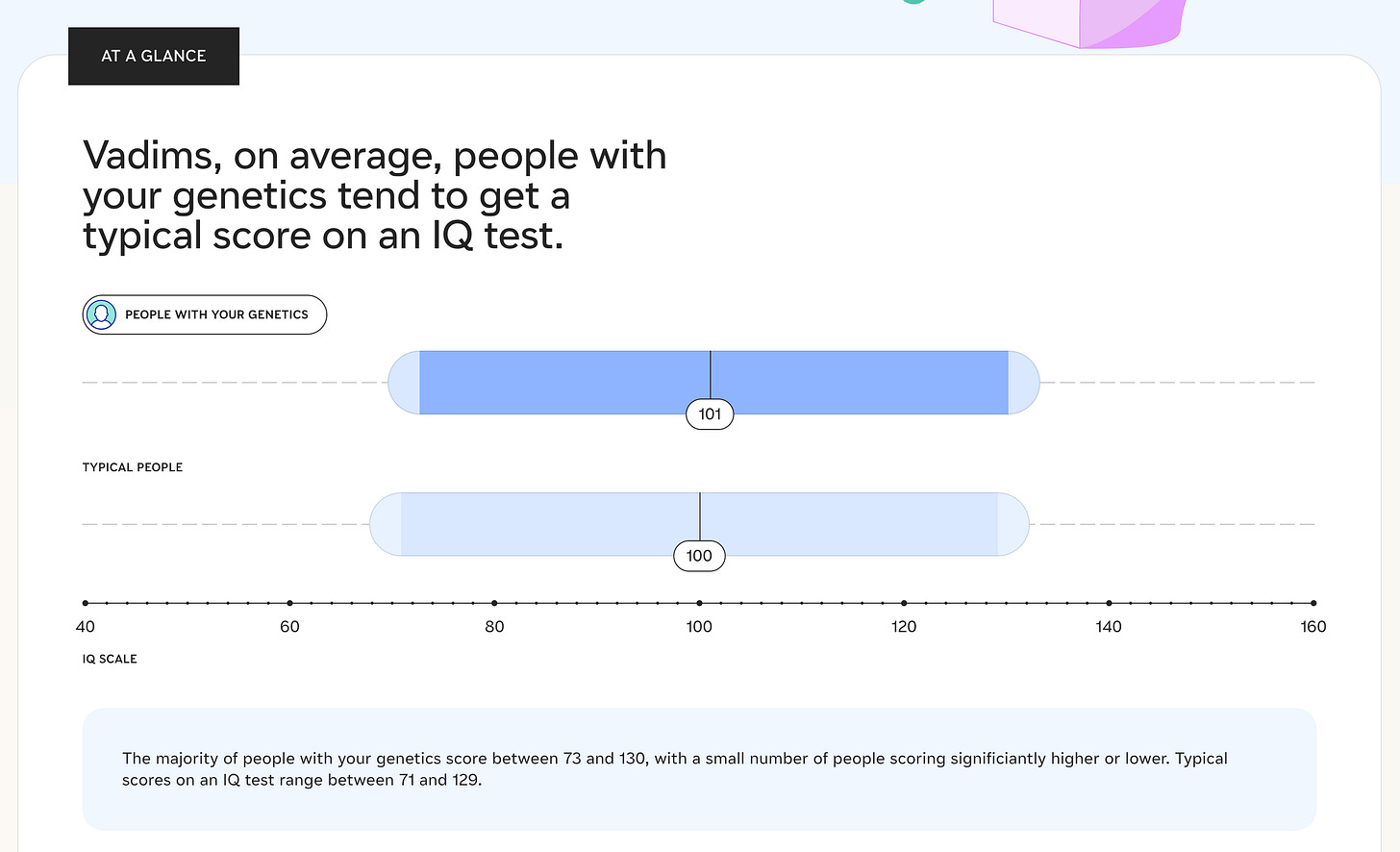 AT A GLANCE

Vadims, on average, people with your genetics tend to get a typical score on an IQ test.

PEOPLE WITH YOUR GENETICS

101

TYPICAL PEOPLE

100

40 60 80 100 120 140 160

IQ SCALE

The majority of people with your genetics score between 73 and 130, with a small number of people scoring significiantly higher or lower. Typical scores on an IQ test range between 71 and 129.